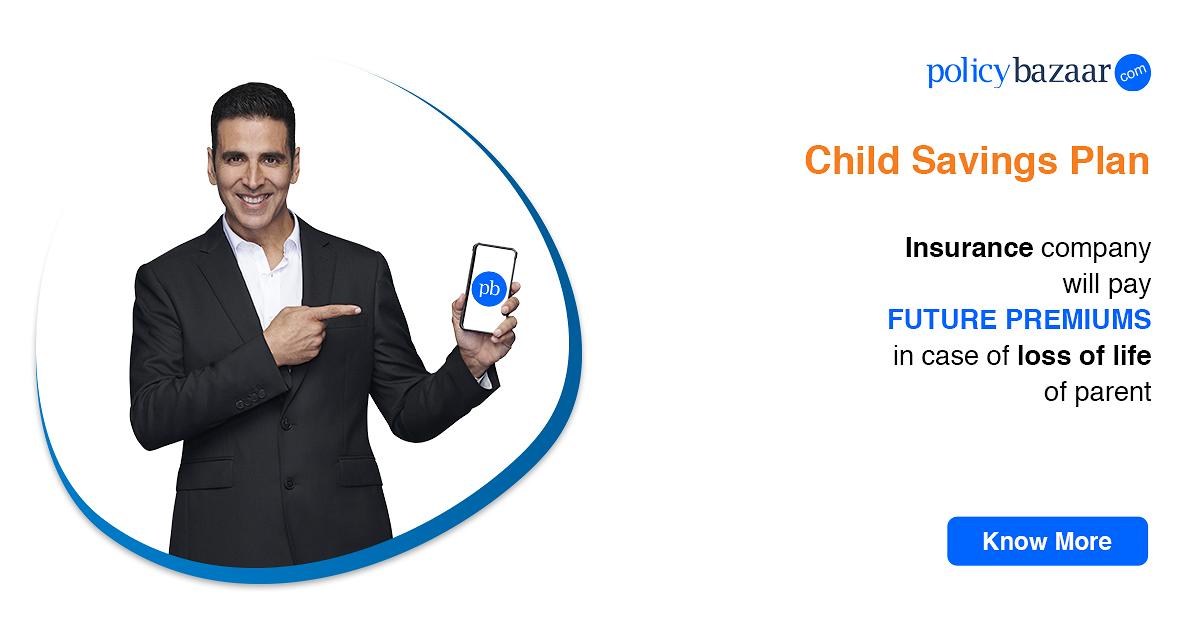 pb

policybazaar com

Child Savings Plan

Insurance company will pay FUTURE PREMIUMS in case of loss of life of parent

Know More